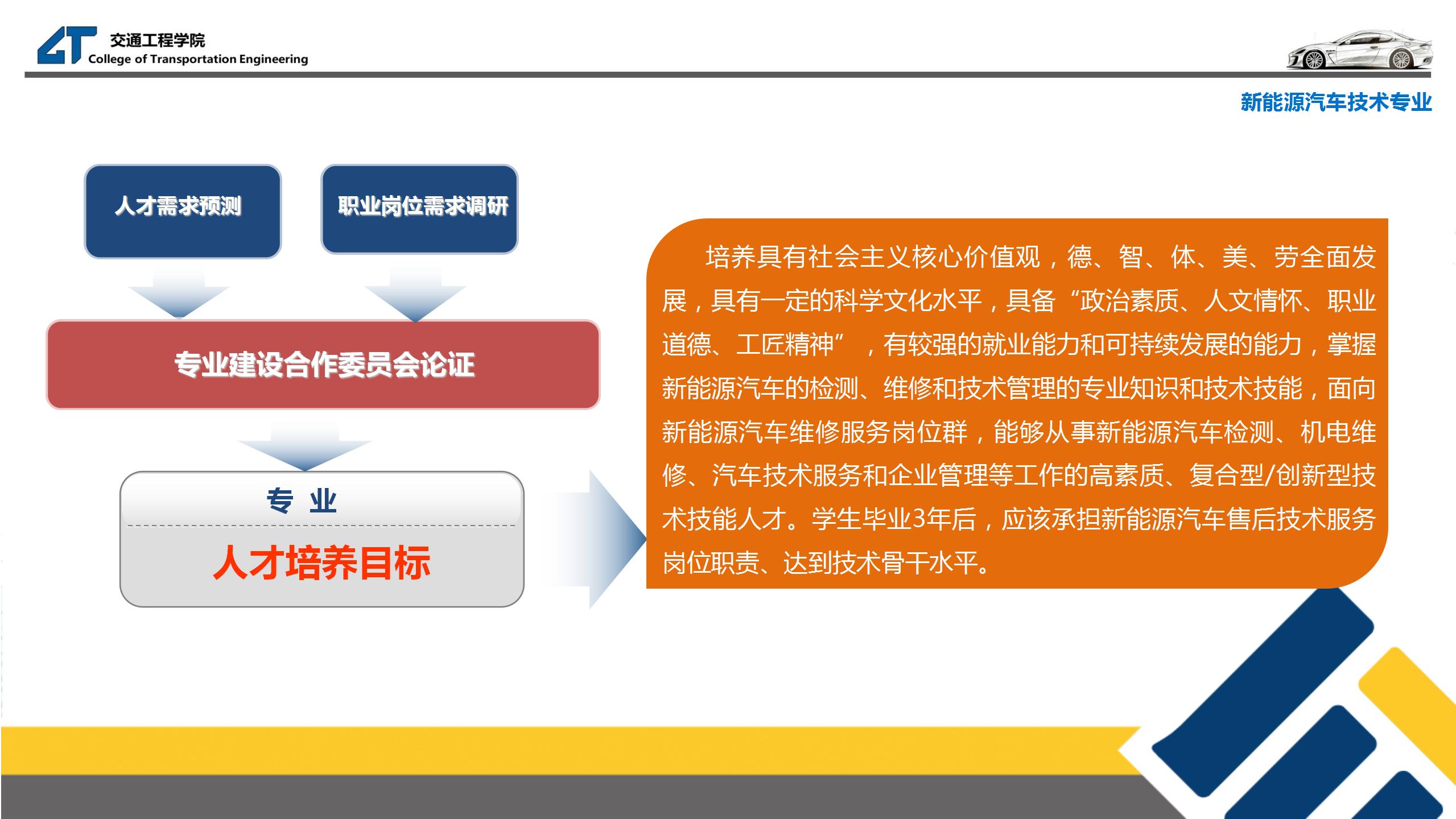 交通工程学院
College of Transportation Engineering

新能源汽车技术专业

人才需求预测

职业岗位需求调研

专业建设合作委员会论证

专 业

人才培养目标

培养具有社会主义核心价值观，德、智、体、美、劳全面发展，具有一定的科学文化水平，具备“政治素质、人文情怀、职业道德、工匠精神”，有较强的就业能力和可持续发展的能力，掌握新能源汽车的检测、维修和技术管理的专业知识和技术技能，面向新能源汽车维修服务岗位群，能够从事新能源汽车检测、机电维修、汽车技术服务和企业管理等工作的高素质、复合型/创新型技术技能人才。学生毕业3年后，应该承担新能源汽车售后技术服务岗位职责、达到技术骨干水平。